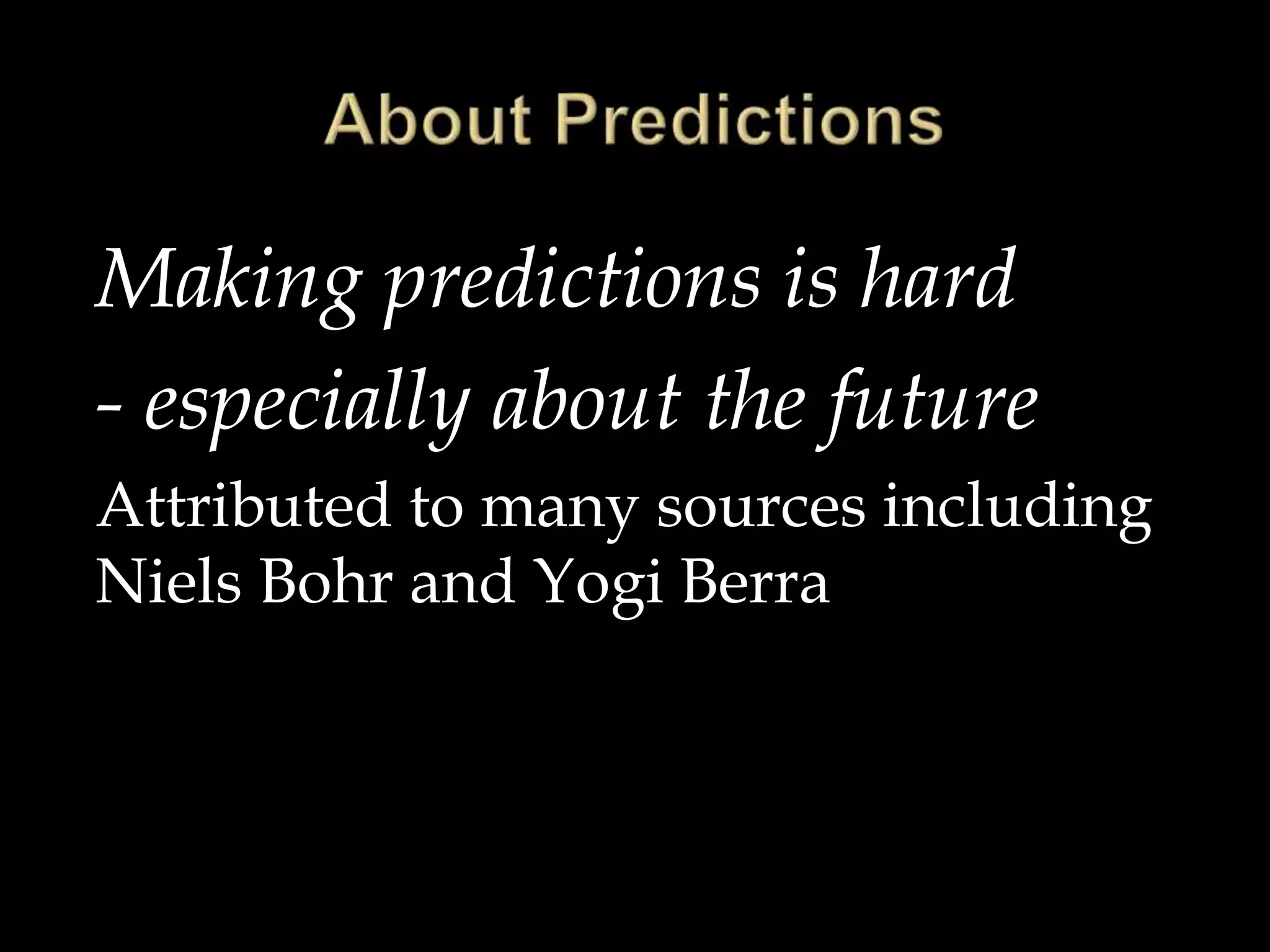 About Predictions

Making predictions is hard

- especially about the future

Attributed to many sources including Niels Bohr and Yogi Berra